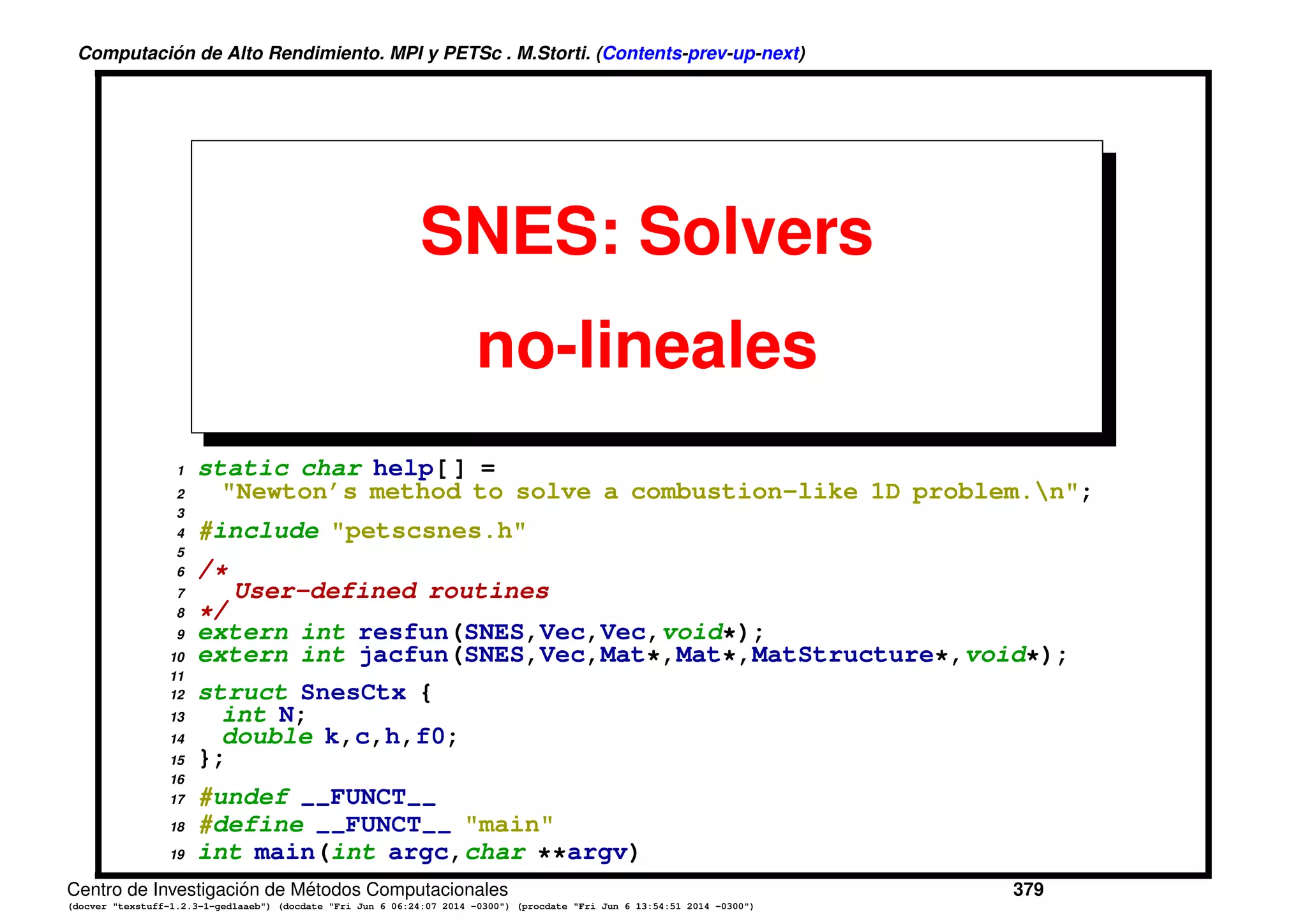 Computación de Alto Rendimiento. MPI y PETSc . M.Storti. (Contents-prev-up-next)

SNES: Solvers no-lineales

1 static char help[] =
2 "Newton's method to solve a combustion-like 1D problem.\n";
3
4 #include "petscsnes.h"
5
6 /*
7 User-defined routines
8 */
9 extern int resfun(SNES,Vec,Vec,void*);
10 extern int jacfun(SNES,Vec,Mat*,Mat*,MatStructure*,void*);
11
12 struct SnesCtx {
13 int N;
14 double k,c,h,f0;
15 };
16
17 #undef __FUNCT__
18 #define __FUNCT__ "main"
19 int main(int argc,char **argv)

Centro de Investigación de Métodos Computacionales 379
(docver "texstuff-1.2.3-1-ged1aaeb") (docdate "Fri Jun 6 06:24:07 2014 -0300") (procdate "Fri Jun 6 13:54:51 2014 -0300")